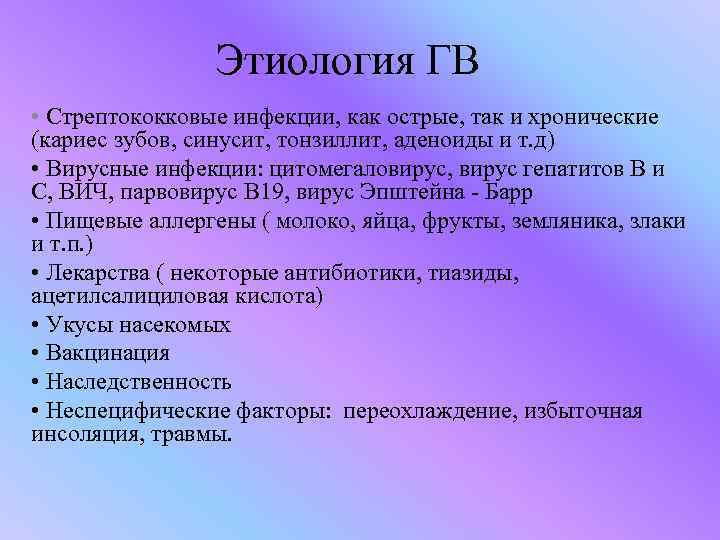 Этиология ГВ

• Стрептококковые инфекции, как острые, так и хронические (кариес зубов, синусит, тонзиллит, аденоиды и т.д)

• Вирусные инфекции: цитомегаловирус, вирус гепатитов В и С, ВИЧ, парвовирус В19, вирус Эпштейна - Барр

• Пищевые аллергены ( молоко, яйца, фрукты, земляника, злаки и т.п.)

• Лекарства ( некоторые антибиотики, тиазиды, ацетилсалициловая кислота)

• Укусы насекомых

• Вакцинация

• Наследственность

• Неспецифические факторы: переохлаждение, избыточная инсоляция, травмы.